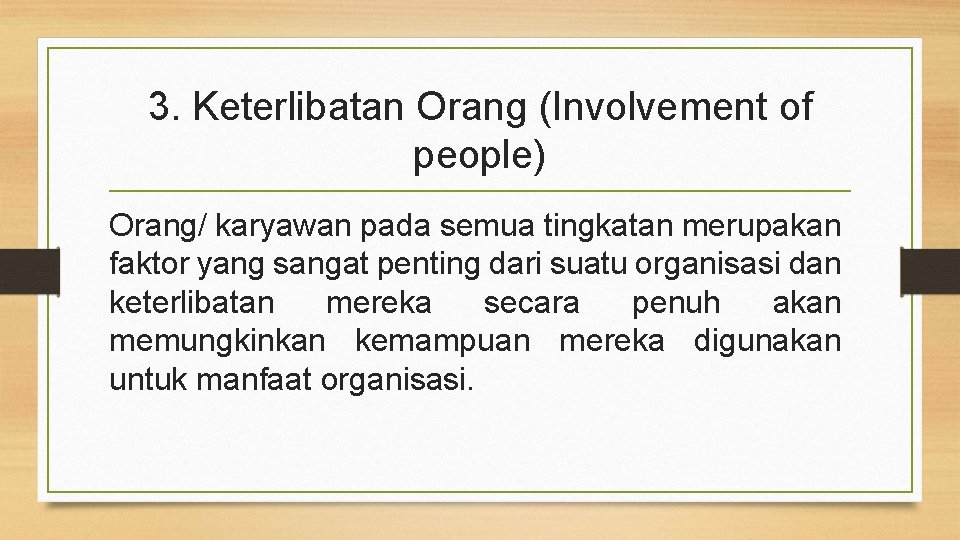 3. Keterlibatan Orang (Involvement of people)

Orang/ karyawan pada semua tingkatan merupakan faktor yang sangat penting dari suatu organisasi dan keterlibatan mereka secara penuh akan memungkinkan kemampuan mereka digunakan untuk manfaat organisasi.